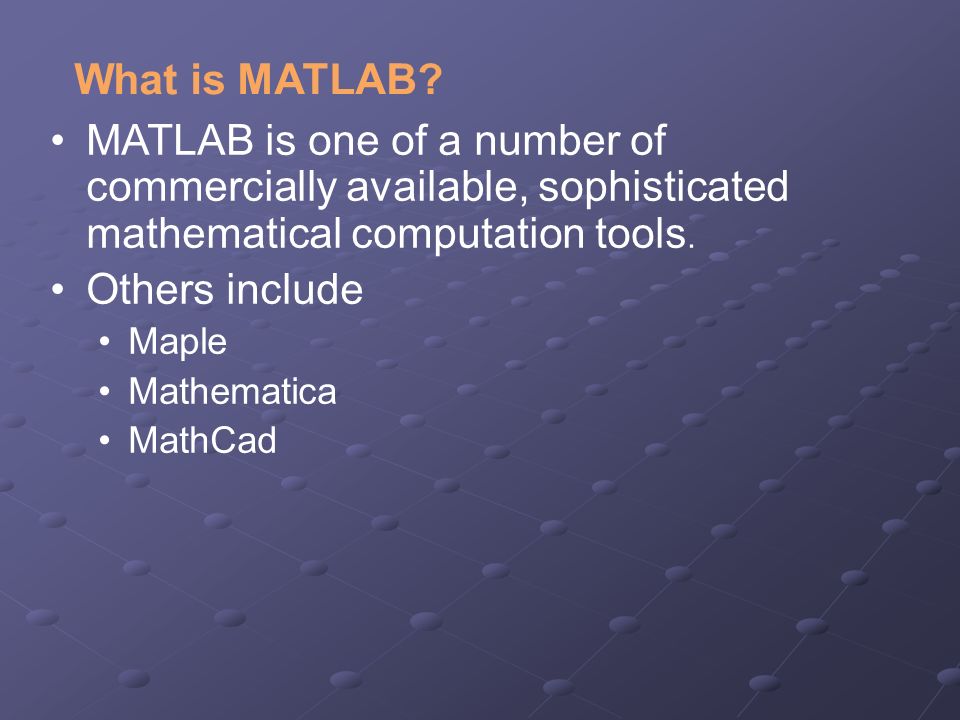 What is MATLAB?

• MATLAB is one of a number of commercially available, sophisticated mathematical computation tools.
• Others include
  • Maple
  • Mathematica
  • MathCad